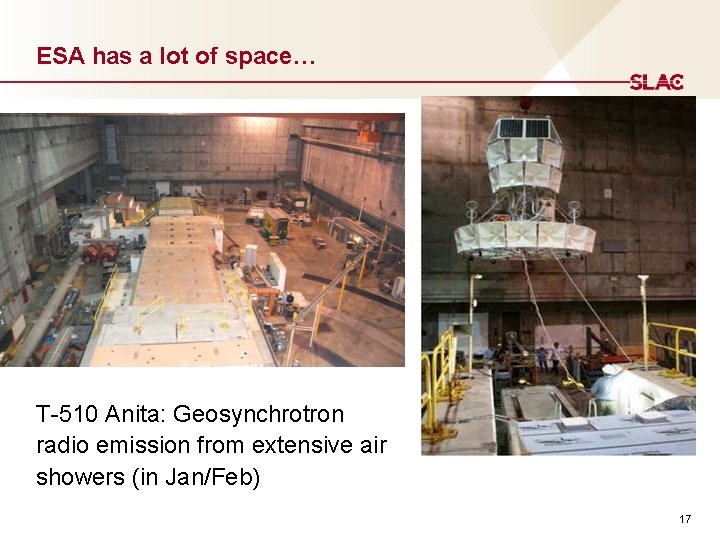 ESA has a lot of space…

SLAC

T-510 Anita: Geosynchrotron radio emission from extensive air showers (in Jan/Feb)

17